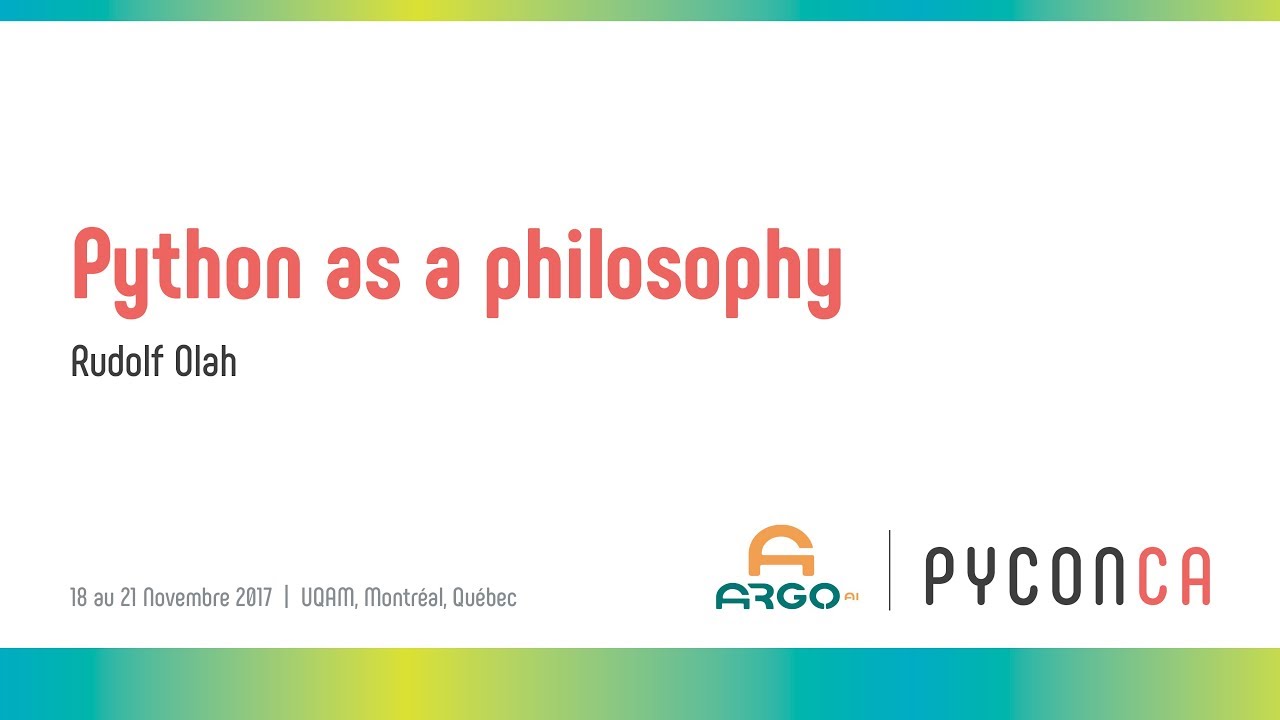 Python as a philosophy

Rudolf Olah

18 au 21 Novembre 2017 | UQAM, Montréal, Québec

ARGO AI

PYCONCA